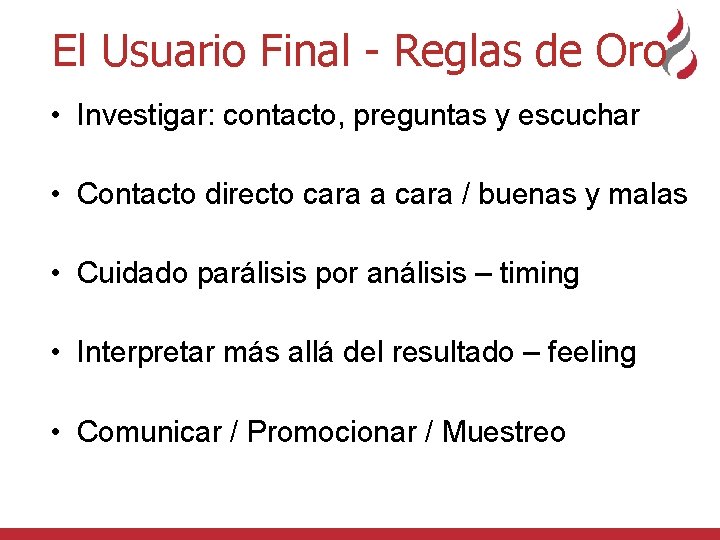 El Usuario Final - Reglas de Oro

• Investigar: contacto, preguntas y escuchar

• Contacto directo cara a cara / buenas y malas

• Cuidado parálisis por análisis – timing

• Interpretar más allá del resultado – feeling

• Comunicar / Promocionar / Muestreo